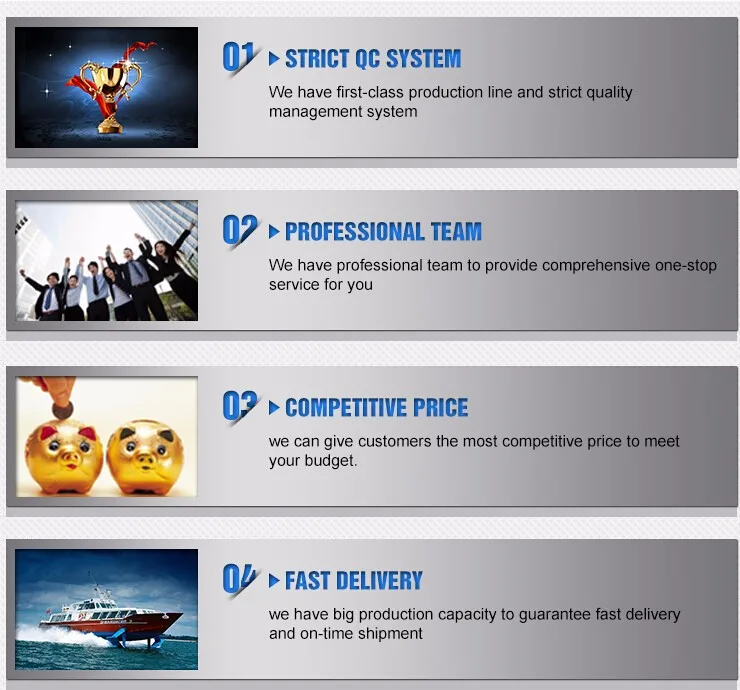 01 STRICT QC SYSTEM

We have first-class production line and strict quality management system

02 PROFESSIONAL TEAM

We have professional team to provide comprehensive one-stop service for you

03 COMPETITIVE PRICE

we can give customers the most competitive price to meet your budget.

04 FAST DELIVERY

we have big production capacity to guarantee fast delivery and on-time shipment